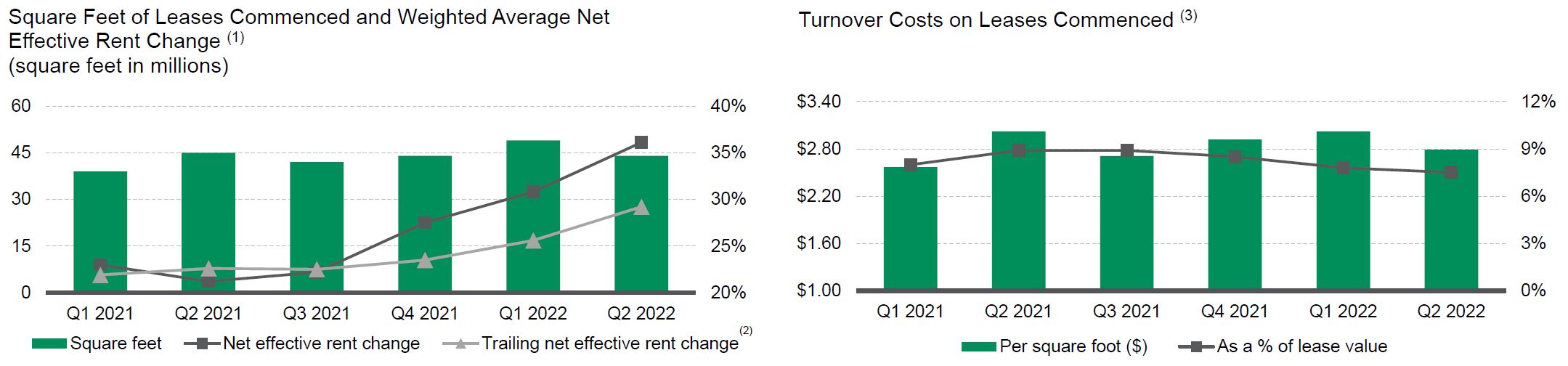 Square Feet of Leases Commenced and Weighted Average Net Effective Rent Change $^{(1)}$
(square feet in millions)

60
45
30
15
0

40%
35%
30%
25%
20%

Q1 2021 Q2 2021 Q3 2021 Q4 2021 Q1 2022 Q2 2022

Square feet Net effective rent change Trailing net effective rent change $^{(2)}$

Turnover Costs on Leases Commenced $^{(3)}$

$3.40
$2.80
$2.20
$1.60
$1.00

12%
9%
6%
3%
0%

Q1 2021 Q2 2021 Q3 2021 Q4 2021 Q1 2022 Q2 2022

Per square foot ($) As a % of lease value